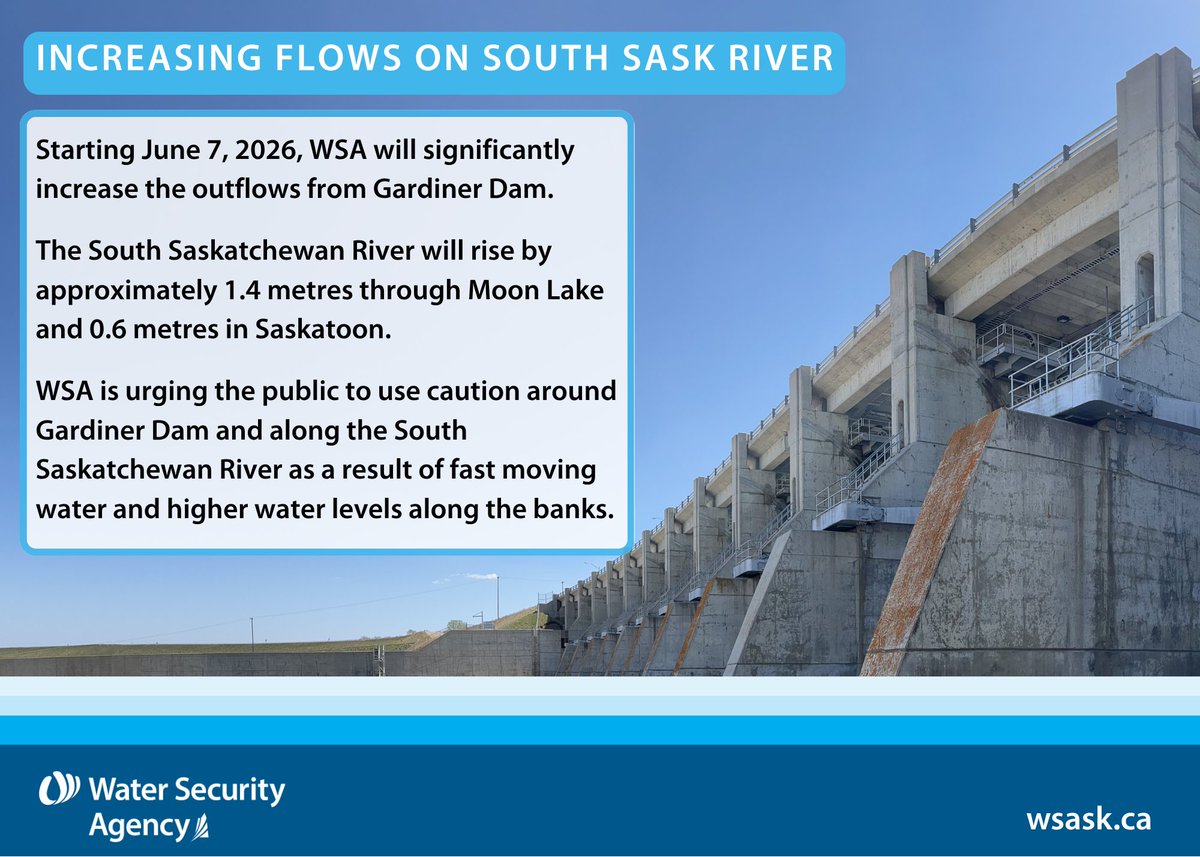 INCREASING FLOWS ON SOUTH SASK RIVER

Starting June 7, 2026, WSA will significantly increase the outflows from Gardiner Dam.

The South Saskatchewan River will rise by approximately 1.4 metres through Moon Lake and 0.6 metres in Saskatoon.

WSA is urging the public to use caution around Gardiner Dam and along the South Saskatchewan River as a result of fast moving water and higher water levels along the banks.

Water Security Agency

wsask.ca